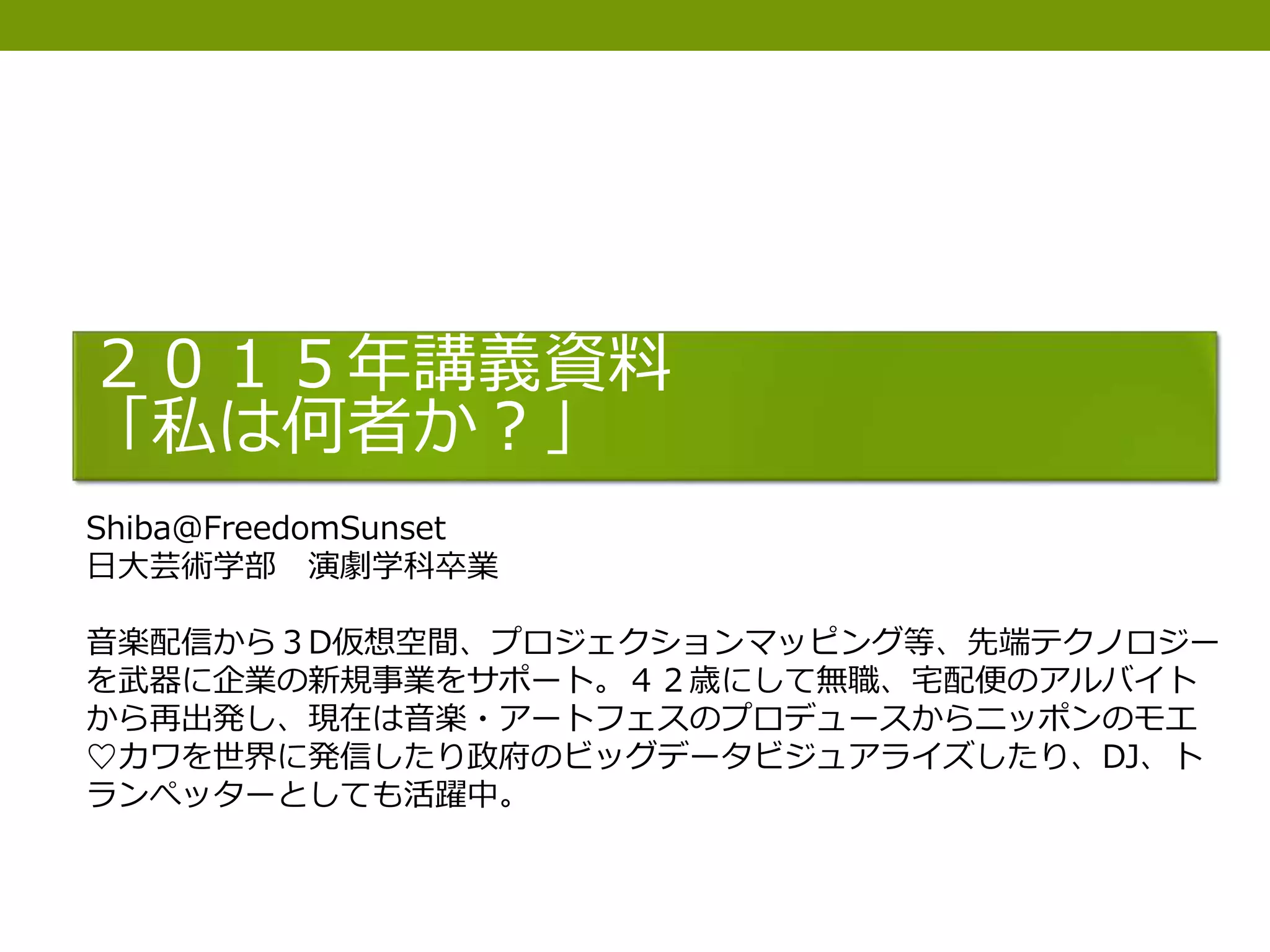 ２０１５年講義資料
「私は何者か？」

Shiba@FreedomSunset
日大芸術学部　演劇学科卒業

音楽配信から３D仮想空間、プロジェクションマッピング等、先端テクノロジーを武器に企業の新規事業をサポート。４２歳にして無職、宅配便のアルバイトから再出発し、現在は音楽・アートフェスのプロデュースからニッポンのモエ♡カワを世界に発信したり政府のビッグデータビジュアライズしたり、DJ、トランペッターとしても活躍中。